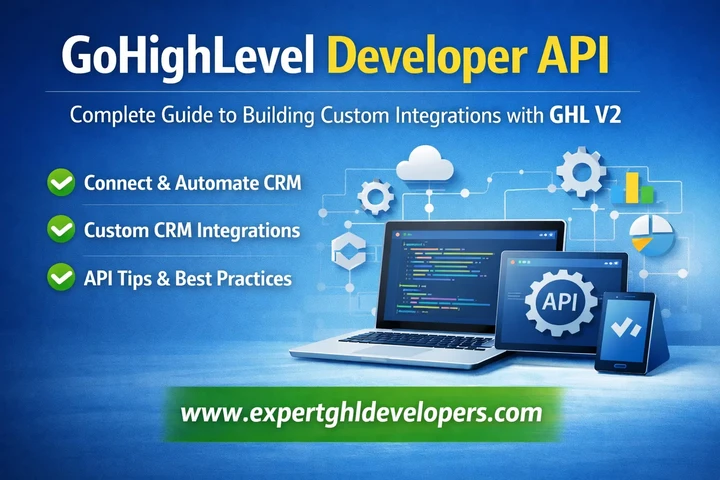 GoHighLevel Developer API

Complete Guide to Building Custom Integrations with GHL V2

Connect & Automate CRM

Custom CRM Integrations

API Tips & Best Practices

API

www.expertghldevelopers.com